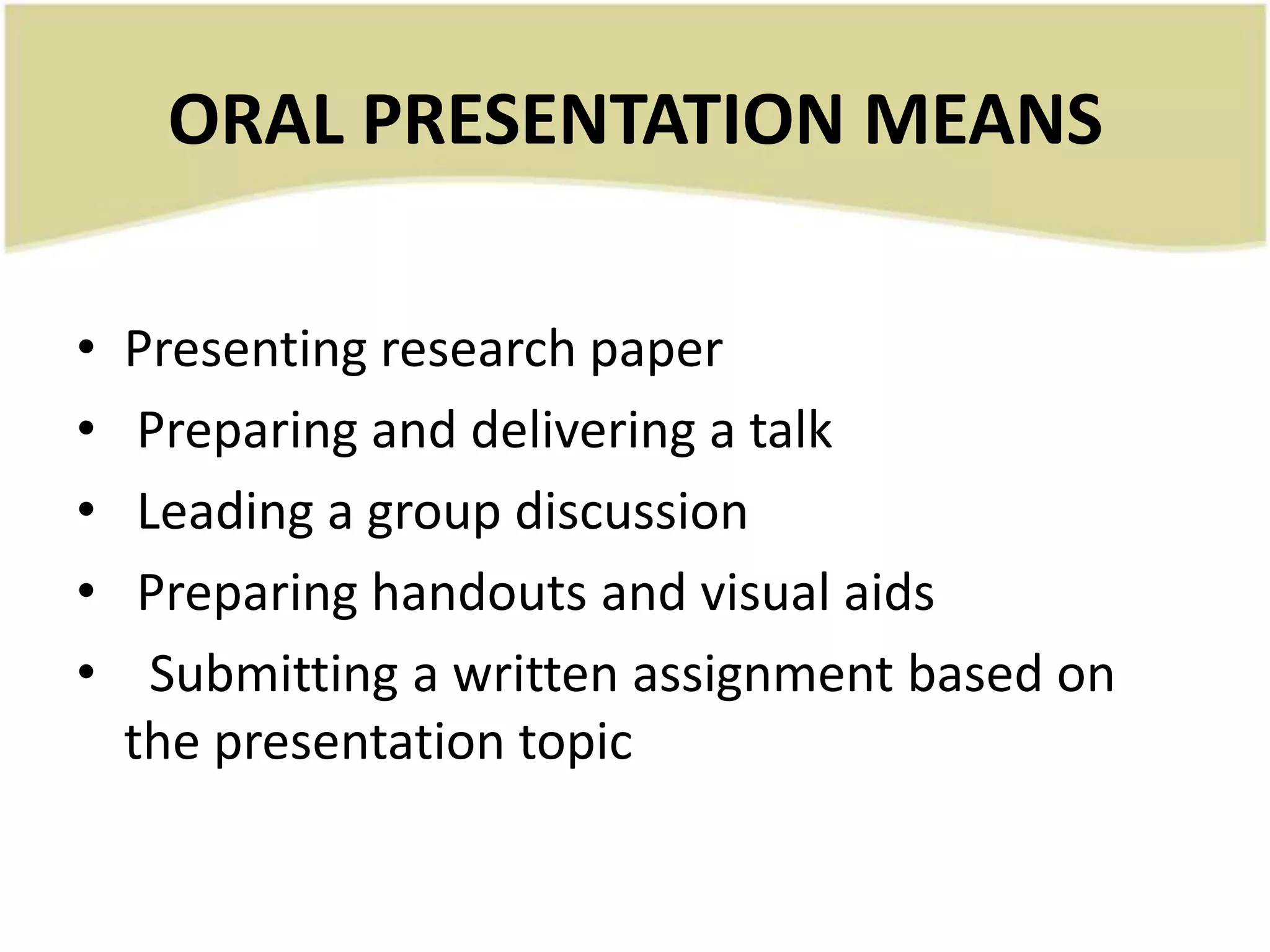 ORAL PRESENTATION MEANS

• Presenting research paper
• Preparing and delivering a talk
• Leading a group discussion
• Preparing handouts and visual aids
• Submitting a written assignment based on the presentation topic